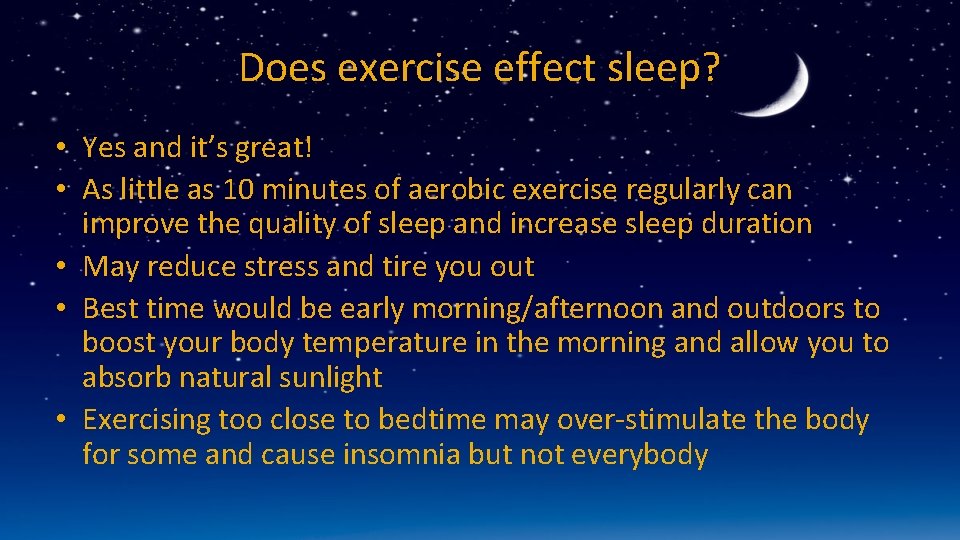 Does exercise effect sleep?

• Yes and it's great!
• As little as 10 minutes of aerobic exercise regularly can improve the quality of sleep and increase sleep duration
• May reduce stress and tire you out
• Best time would be early morning/afternoon and outdoors to boost your body temperature in the morning and allow you to absorb natural sunlight
• Exercising too close to bedtime may over-stimulate the body for some and cause insomnia but not everybody